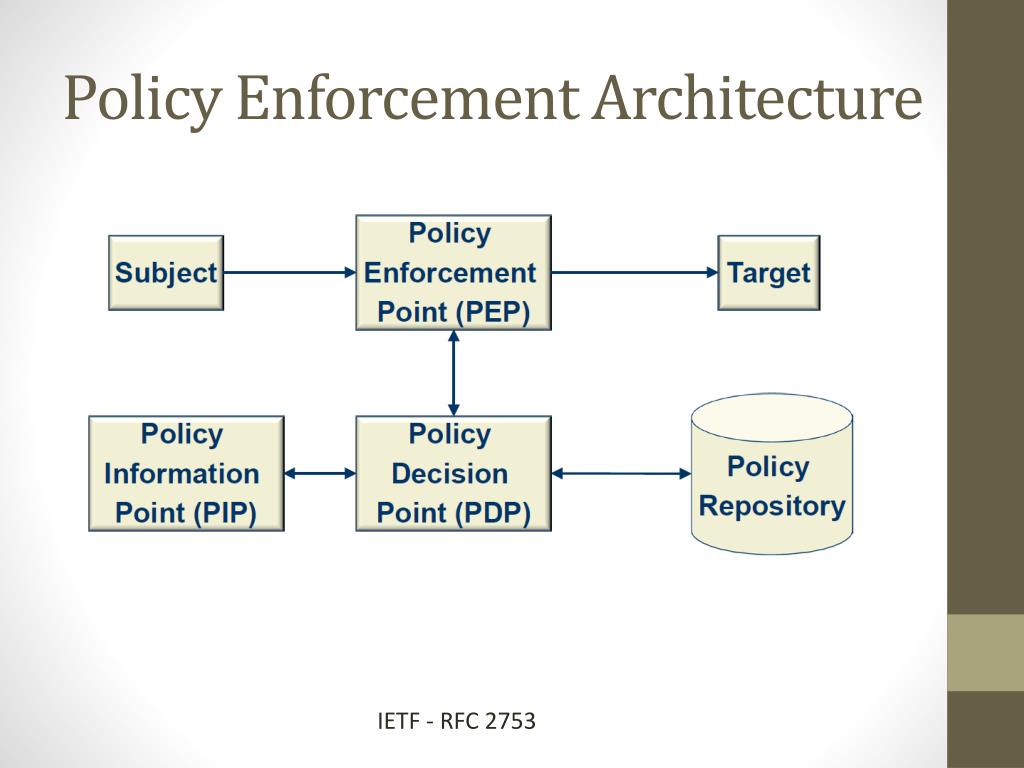 Policy Enforcement Architecture

Subject

Policy Enforcement Point (PEP)

Target

Policy Information Point (PIP)

Policy Decision Point (PDP)

Policy Repository

IETF - RFC 2753